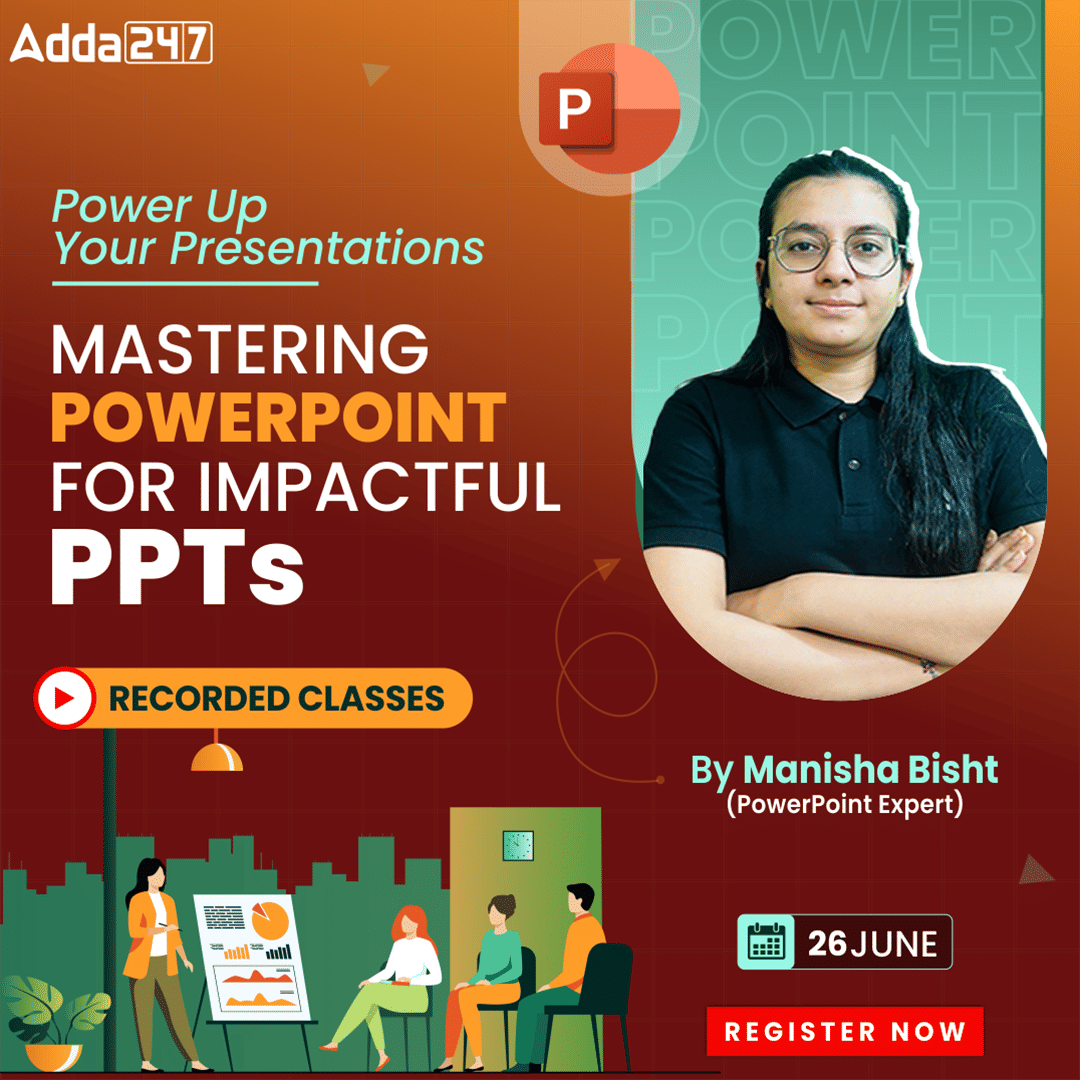 Adda247

P

POWER POINT POWER POINT

Power Up Your Presentations

MASTERING POWERPOINT FOR IMPACTFUL PPTs

RECORDED CLASSES

By Manisha Bisht
(PowerPoint Expert)

26 JUNE

REGISTER NOW